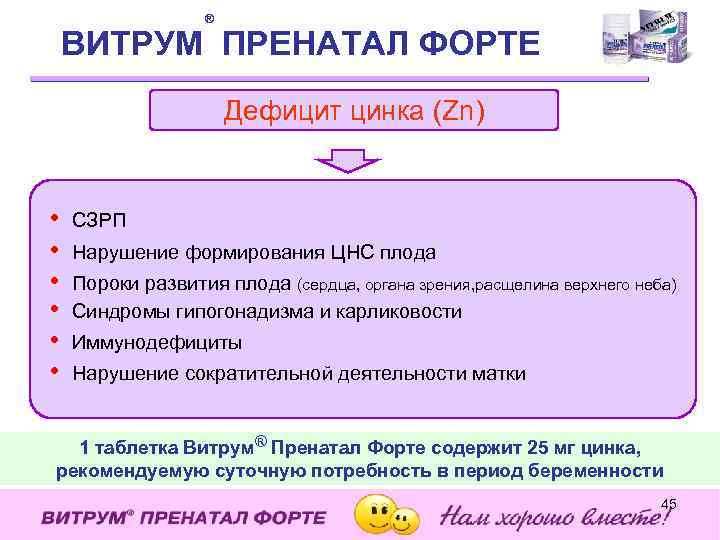 ВИТРУМ® ПРЕНАТАЛ ФОРТЕ

Дефицит цинка (Zn)

• СЗРП
• Нарушение формирования ЦНС плода
• Пороки развития плода (сердца, органа зрения,расщелина верхнего неба)
• Синдромы гипогонадизма и карликовости
• Иммунодефициты
• Нарушение сократительной деятельности матки

1 таблетка Витрум® Пренатал Форте содержит 25 мг цинка, рекомендуемую суточную потребность в период беременности

ВИТРУМ® ПРЕНАТАЛ ФОРТЕ Нам хорошо вместе!

45